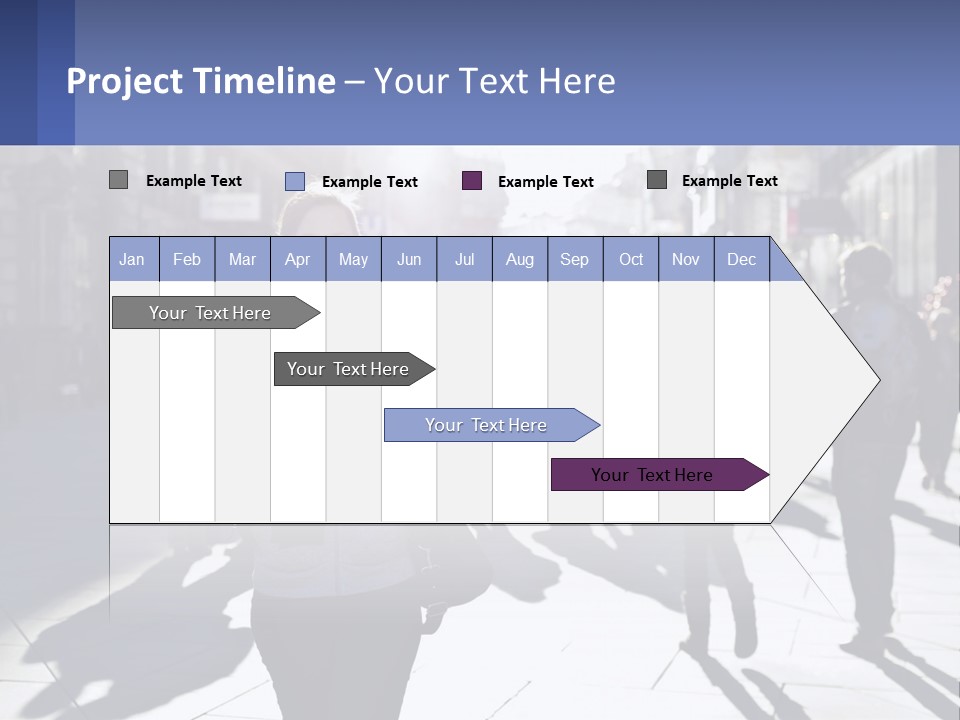 Project Timeline – Your Text Here

Example Text Example Text Example Text Example Text

| Jan | Feb | Mar | Apr | May | Jun | Jul | Aug | Sep | Oct | Nov | Dec |
|---|---|---|---|---|---|---|---|---|---|---|---|

Your Text Here

Your Text Here

Your Text Here

Your Text Here